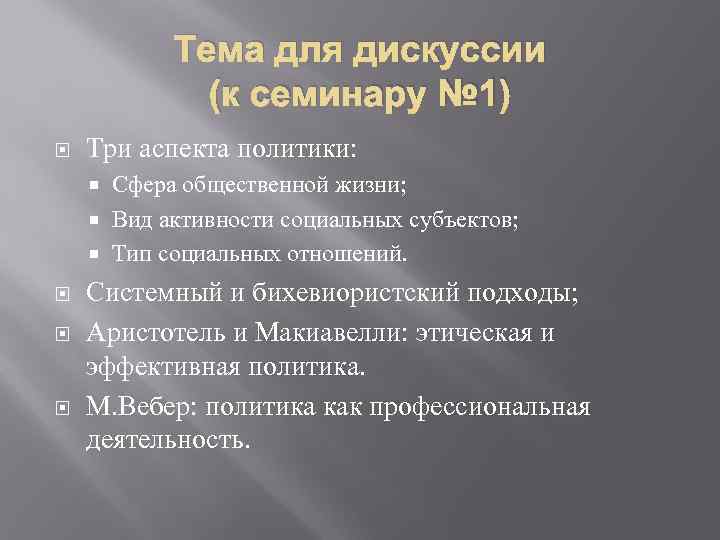 Тема для дискуссии
(к семинару №1)

Три аспекта политики:
Сфера общественной жизни;
Вид активности социальных субъектов;
Тип социальных отношений.

Системный и бихевиористский подходы;

Аристотель и Макиавелли: этическая и эффективная политика.

М.Вебер: политика как профессиональная деятельность.